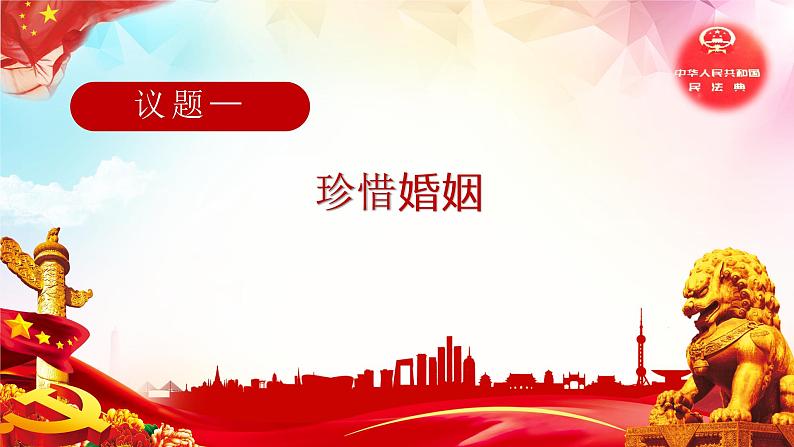 中华人民共和国
民法典

议题一

珍惜婚姻